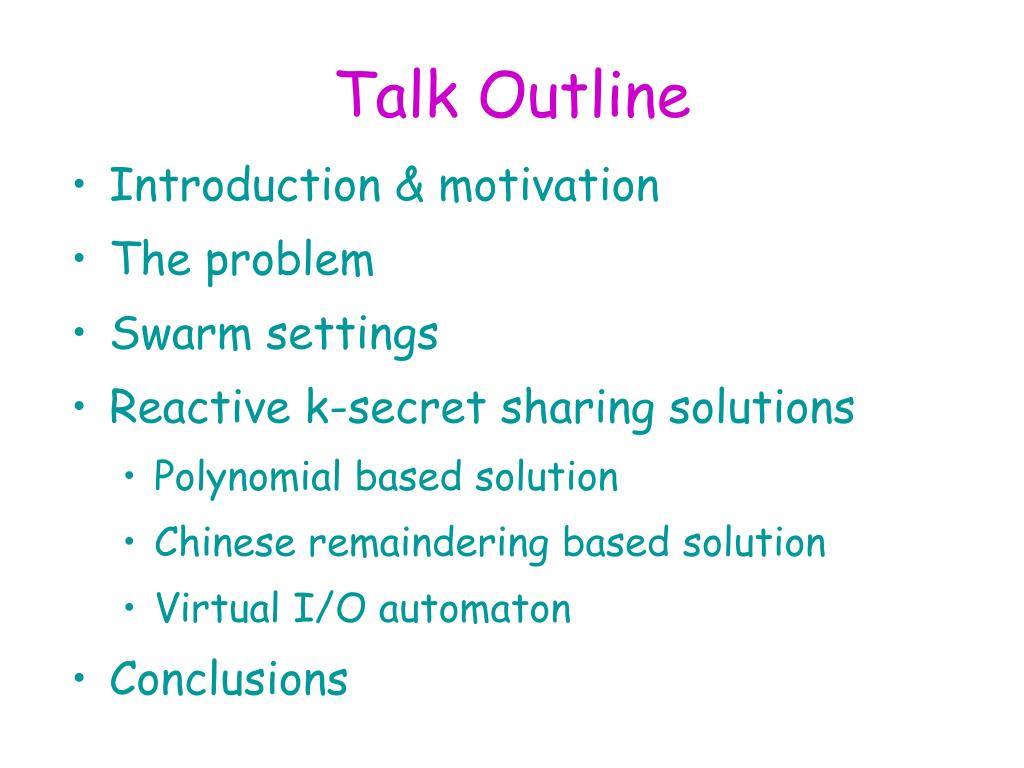 Talk Outline

• Introduction & motivation
• The problem
• Swarm settings
• Reactive k-secret sharing solutions
  • Polynomial based solution
  • Chinese remaindering based solution
  • Virtual I/O automaton
• Conclusions